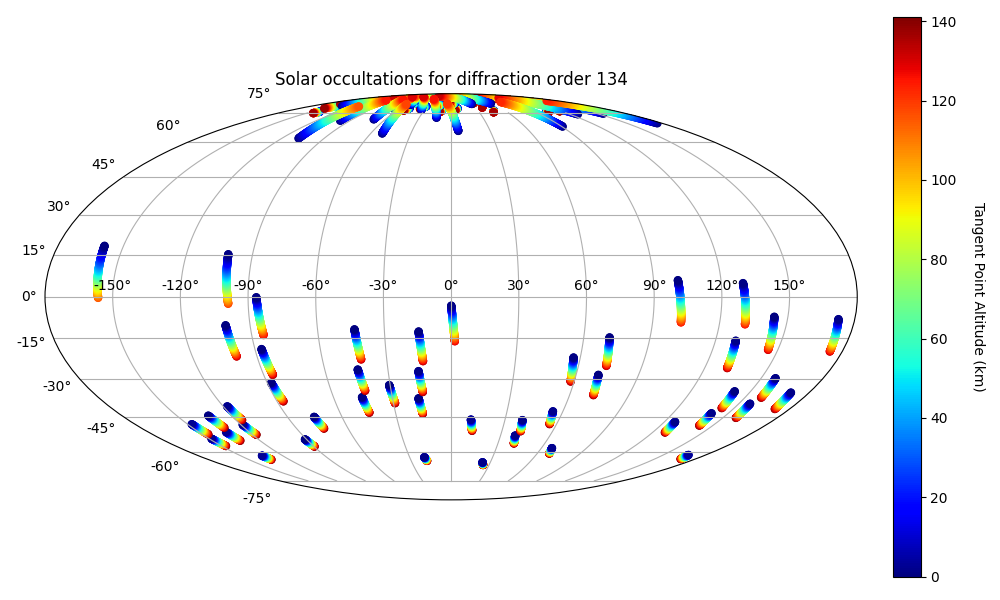 Solar occultations for diffraction order 134

75°
60°
45°
30°
15°
0°
-15°
-30°
-45°
-60°
-75°

-150° -120° -90° -60° -30° 0° 30° 60° 90° 120° 150°

140
120
100
80
60
40
20
0

Tangent Point Altitude (km)